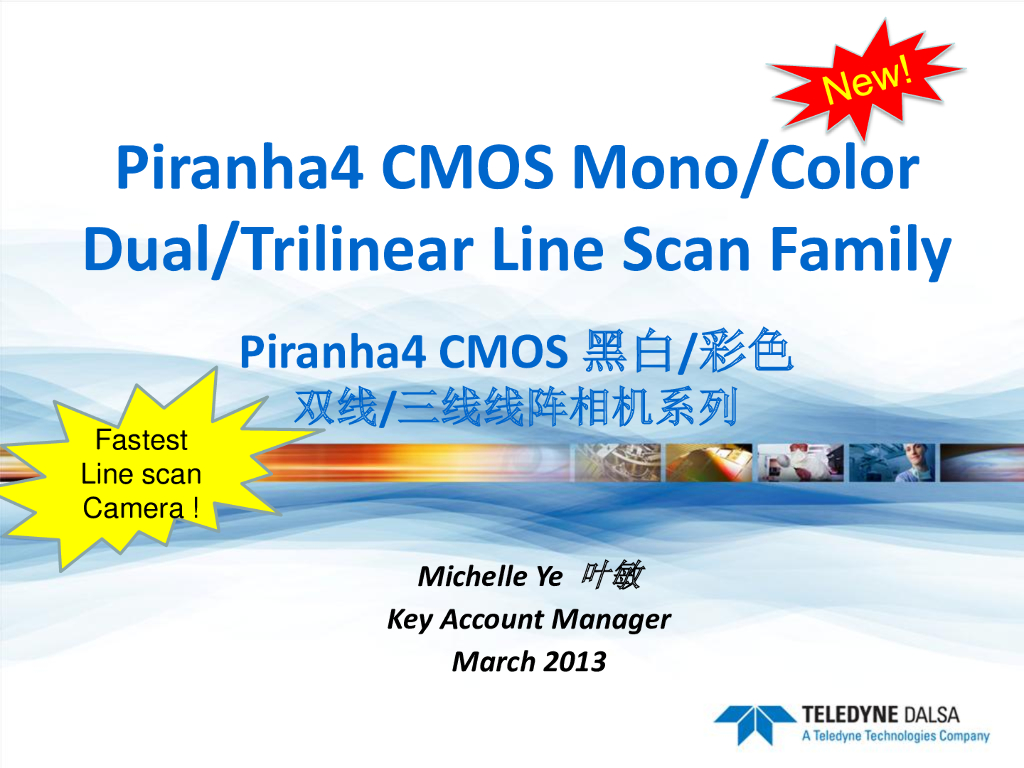 New!

Piranha4 CMOS Mono/Color Dual/Trilinear Line Scan Family

Piranha4 CMOS 黑白/彩色
双线/三线线阵相机系列

Fastest Line scan Camera !

Michelle Ye 叶敏
Key Account Manager
March 2013

TELEDYNE DALSA
A Teledyne Technologies Company